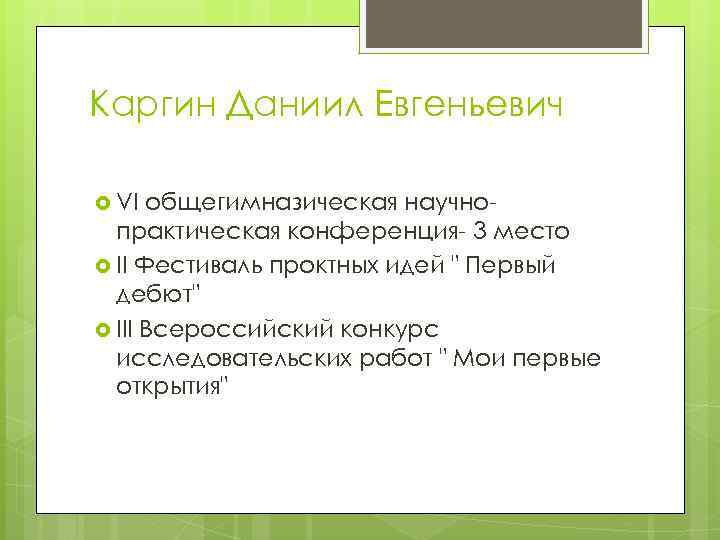 Каргин Даниил Евгеньевич

VI общегимназическая научно-практическая конференция- 3 место

II Фестиваль проктных идей " Первый дебют"

III Всероссийский конкурс исследовательских работ " Мои первые открытия"